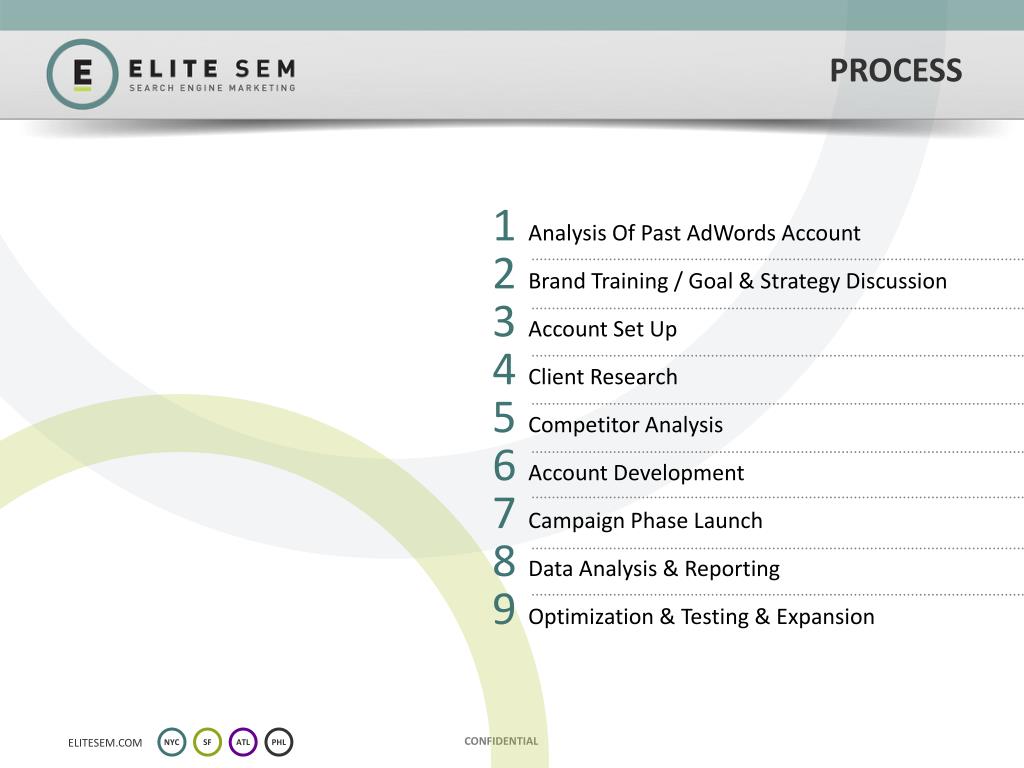 E ELITE SEM
SEARCH ENGINE MARKETING

PROCESS

1 Analysis Of Past AdWords Account
2 Brand Training / Goal & Strategy Discussion
3 Account Set Up
4 Client Research
5 Competitor Analysis
6 Account Development
7 Campaign Phase Launch
8 Data Analysis & Reporting
9 Optimization & Testing & Expansion

ELITESEM.COM NYC SF ATL PHL

CONFIDENTIAL